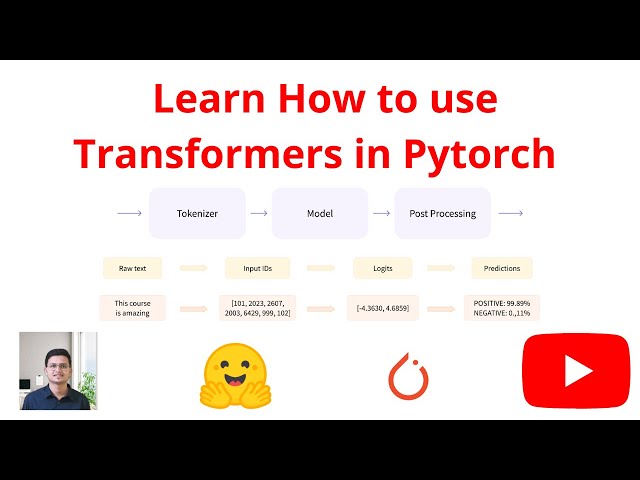 Learn How to use Transformers in Pytorch

Tokenizer

Model

Post Processing

Raw text

Input IDs

Logits

Predictions

This course is amazing

[101, 2023, 2607, 2003, 6429, 999, 102]

[-4.3630, 4.6859]

POSITIVE: 99.89%
NEGATIVE: 0.,11%